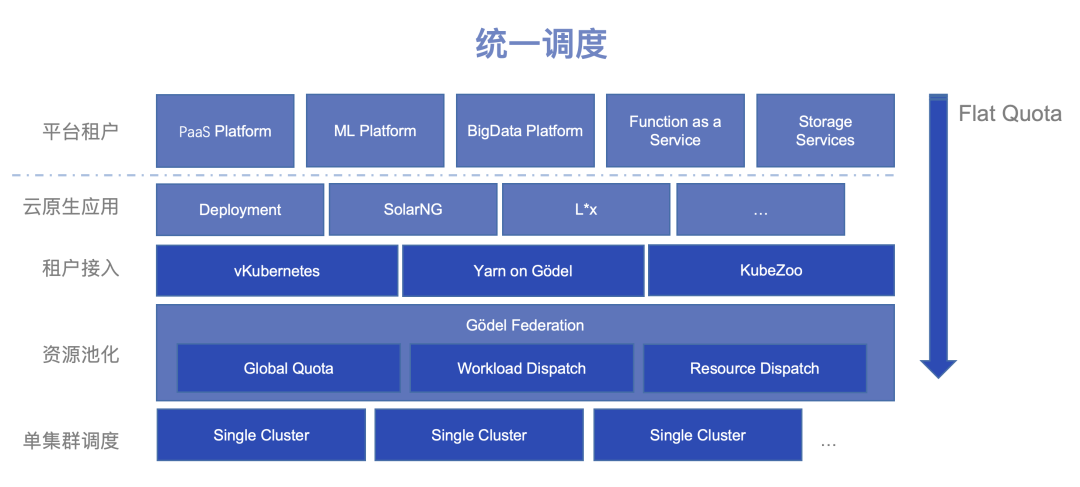 统一调度

平台租户

PaaS Platform

ML Platform

BigData Platform

Function as a Service

Storage Services

Flat Quota

云原生应用

Deployment

SolarNG

L*x

…

租户接入

vKubernetes

Yarn on Gödel

KubeZoo

资源池化

Gödel Federation

Global Quota

Workload Dispatch

Resource Dispatch

单集群调度

Single Cluster

Single Cluster

Single Cluster

…